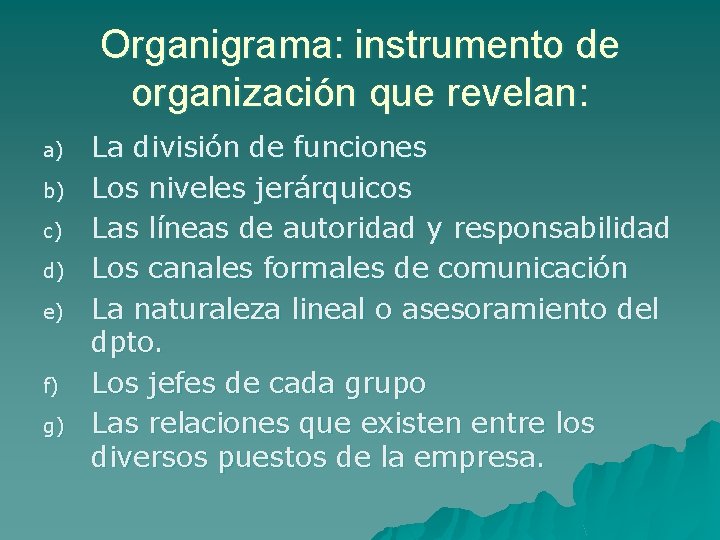 Organigrama: instrumento de organización que revelan:

a) La división de funciones
b) Los niveles jerárquicos
c) Las líneas de autoridad y responsabilidad
d) Los canales formales de comunicación
e) La naturaleza lineal o asesoramiento del dpto.
f) Los jefes de cada grupo
g) Las relaciones que existen entre los diversos puestos de la empresa.